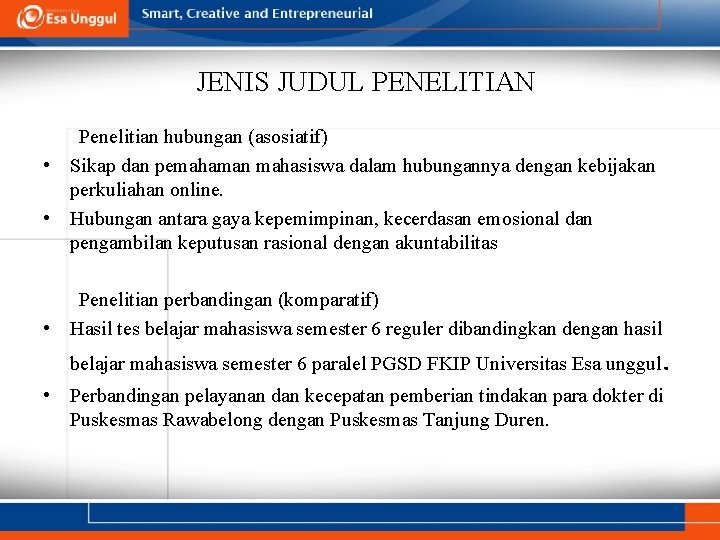 Esa Unggul
Smart, Creative and Entrepreneurial

JENIS JUDUL PENELITIAN

Penelitian hubungan (asosiatif)

• Sikap dan pemahaman mahasiswa dalam hubungannya dengan kebijakan perkuliahan online.
• Hubungan antara gaya kepemimpinan, kecerdasan emosional dan pengambilan keputusan rasional dengan akuntabilitas

Penelitian perbandingan (komparatif)

• Hasil tes belajar mahasiswa semester 6 reguler dibandingkan dengan hasil belajar mahasiswa semester 6 paralel PGSD FKIP Universitas Esa unggul.
• Perbandingan pelayanan dan kecepatan pemberian tindakan para dokter di Puskesmas Rawabelong dengan Puskesmas Tanjung Duren.